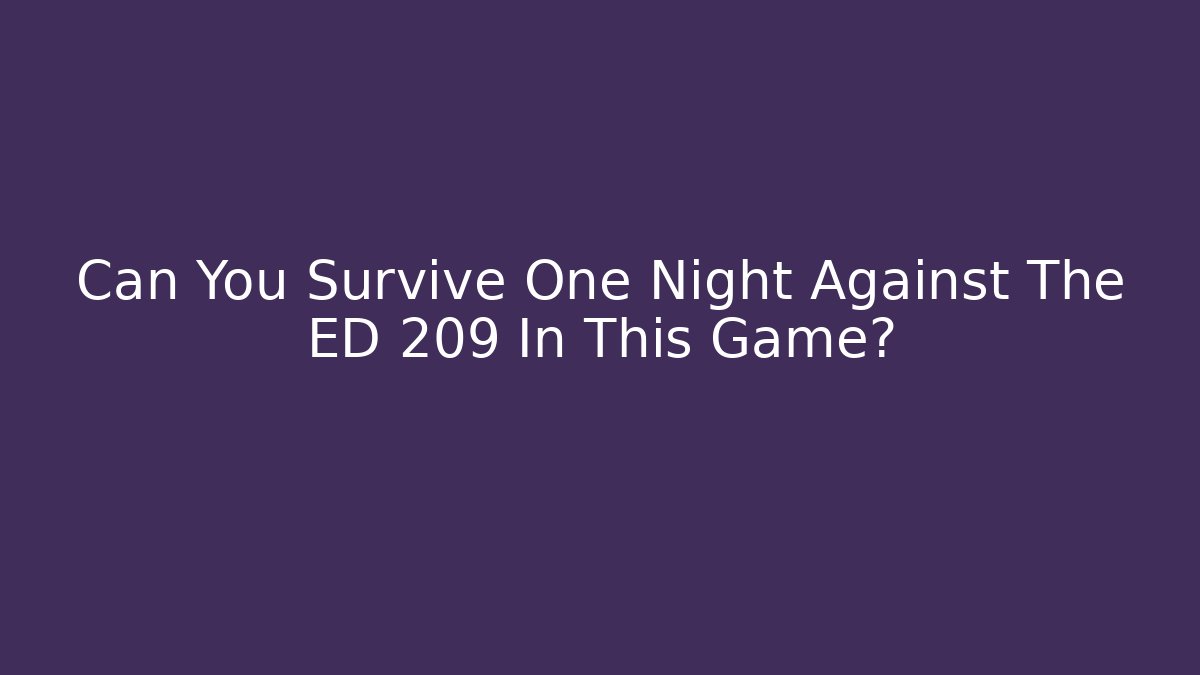 Can You Survive One Night Against The ED 209 In This Game?